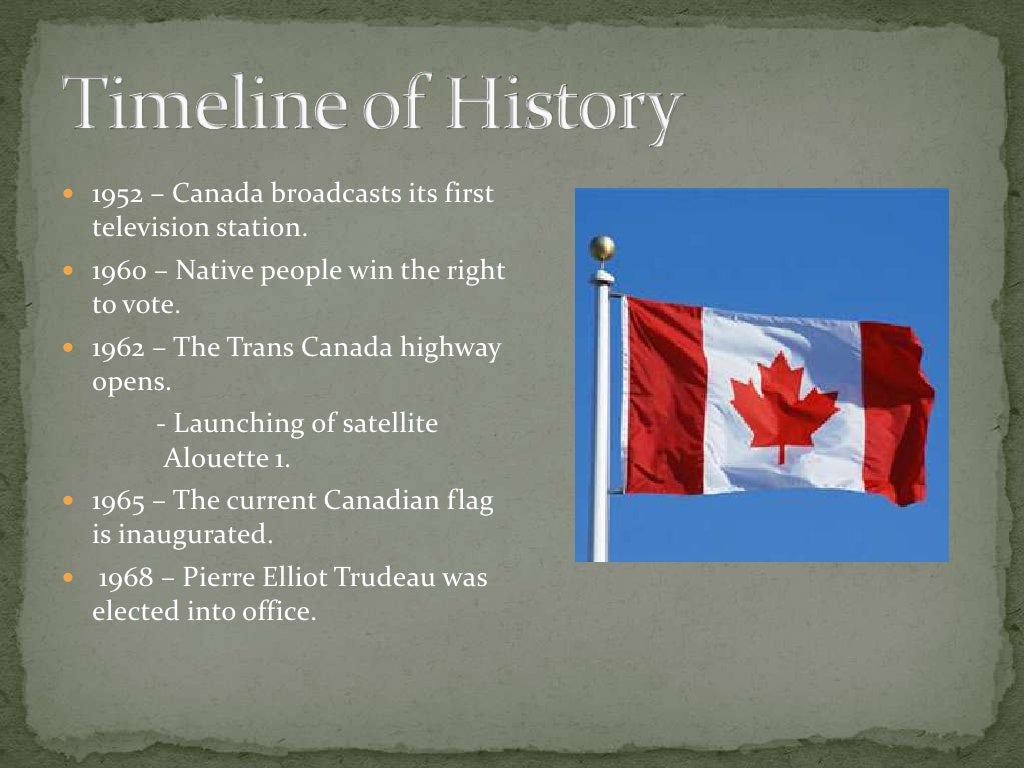 Timeline of History

1952 – Canada broadcasts its first television station.

1960 – Native people win the right to vote.

1962 – The Trans Canada highway opens.

- Launching of satellite Alouette 1.

1965 – The current Canadian flag is inaugurated.

1968 – Pierre Elliot Trudeau was elected into office.